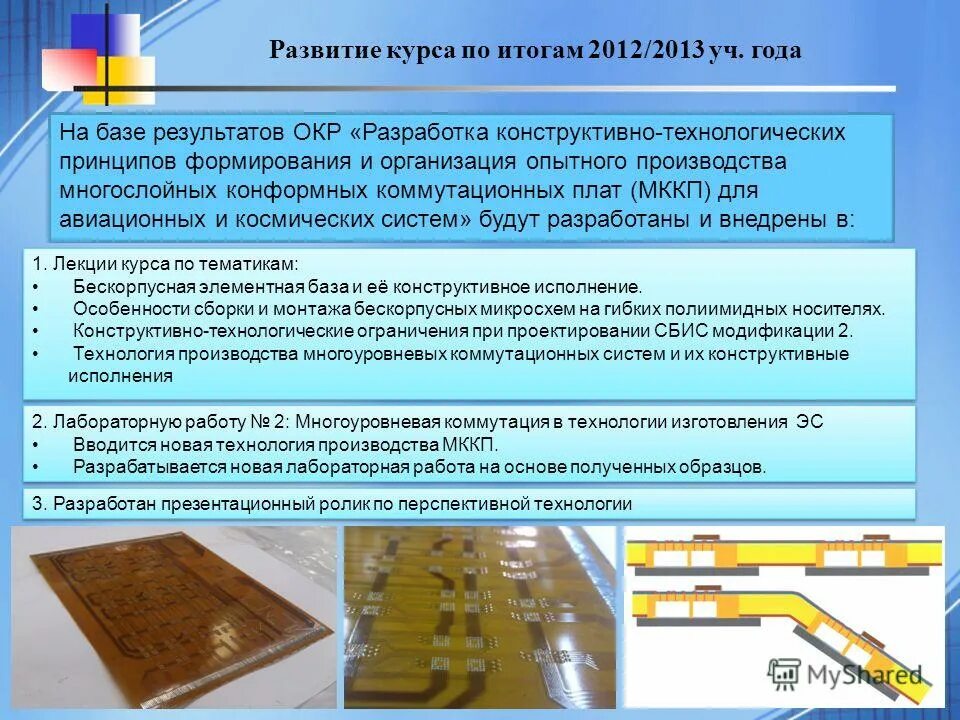 Развитие курса по итогам 2012/2013 уч. года

На базе результатов ОКР «Разработка конструктивно-технологических принципов формирования и организация опытного производства многослойных конформных коммутационных плат (МККП) для авиационных и космических систем» будут разработаны и внедрены в:

1. Лекции курса по тематикам:
• Бескорпусная элементная база и её конструктивное исполнение.
• Особенности сборки и монтажа бескорпусных микросхем на гибких полиимидных носителях.
• Конструктивно-технологические ограничения при проектировании СБИС модификации 2.
• Технология производства многоуровневых коммутационных систем и их конструктивные исполнения

2. Лабораторную работу № 2: Многоуровневая коммутация в технологии изготовления ЭС
• Вводится новая технология производства МККП.
• Разрабатывается новая лабораторная работа на основе полученных образцов.

3. Разработан презентационный ролик по перспективной технологии

MyShared